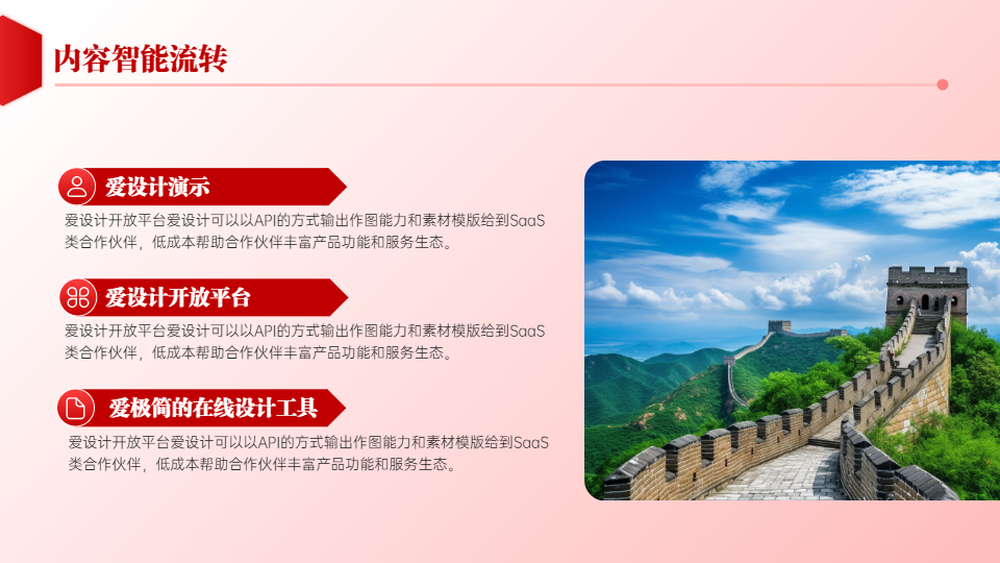 内容智能流转

爱设计演示

爱设计开放平台爱设计可以以API的方式输出作图能力和素材模版给到SaaS类合作伙伴，低成本帮助合作伙伴丰富产品功能和服务生态。

爱设计开放平台

爱设计开放平台爱设计可以以API的方式输出作图能力和素材模版给到SaaS类合作伙伴，低成本帮助合作伙伴丰富产品功能和服务生态。

爱极简的在线设计工具

爱设计开放平台爱设计可以以API的方式输出作图能力和素材模版给到SaaS类合作伙伴，低成本帮助合作伙伴丰富产品功能和服务生态。